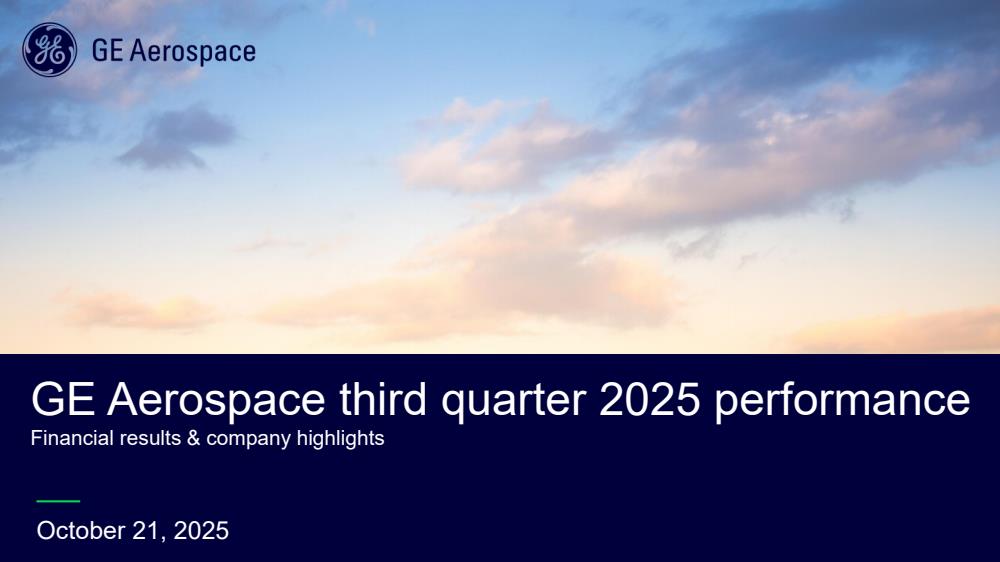 GE Aerospace

GE Aerospace third quarter 2025 performance
Financial results & company highlights

October 21, 2025